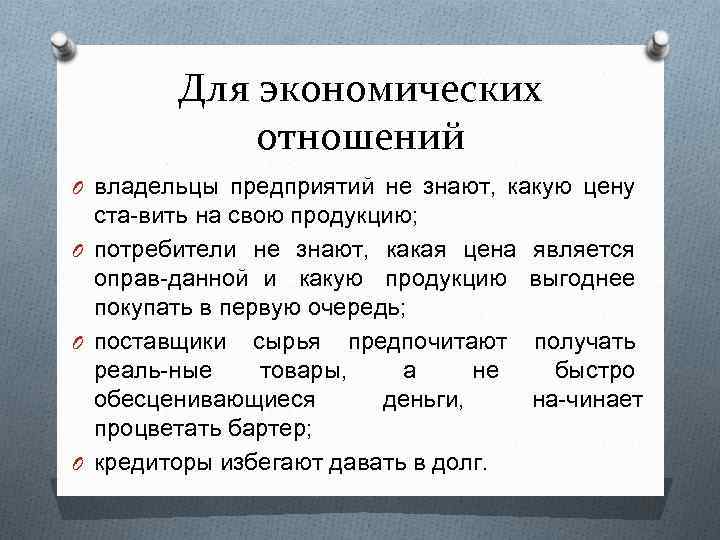 Для экономических отношений

O владельцы предприятий не знают, какую цену ста-вить на свою продукцию;

O потребители не знают, какая цена является оправ-данной и какую продукцию выгоднее покупать в первую очередь;

O поставщики сырья предпочитают получать реаль-ные товары, а не быстро обесценивающиеся деньги, на-чинает процветать бартер;

O кредиторы избегают давать в долг.